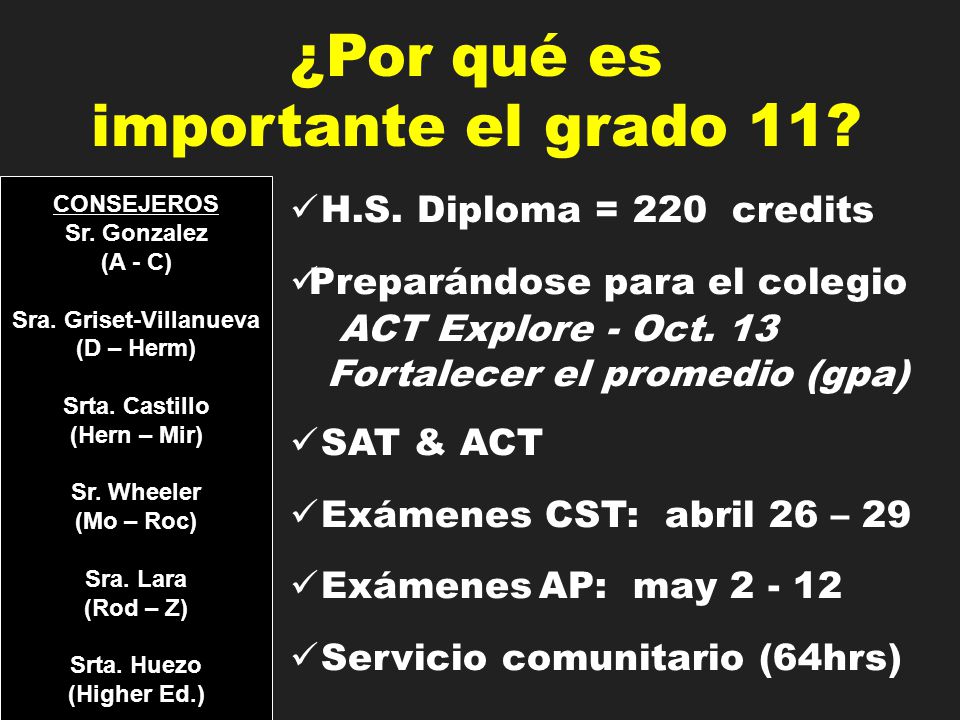 ¿Por qué es importante el grado 11?

CONSEJEROS
Sr. Gonzalez
(A - C)

Sra. Griset-Villanueva
(D – Herm)

Srta. Castillo
(Hern – Mir)

Sr. Wheeler
(Mo – Roc)

Sra. Lara
(Rod – Z)

Srta. Huezo
(Higher Ed.)

✓H.S. Diploma = 220 credits

✓Preparándose para el colegio
ACT Explore - Oct. 13
Fortalecer el promedio (gpa)

✓SAT & ACT

✓Exámenes CST: abril 26 – 29

✓Exámenes AP: may 2 - 12

✓Servicio comunitario (64hrs)